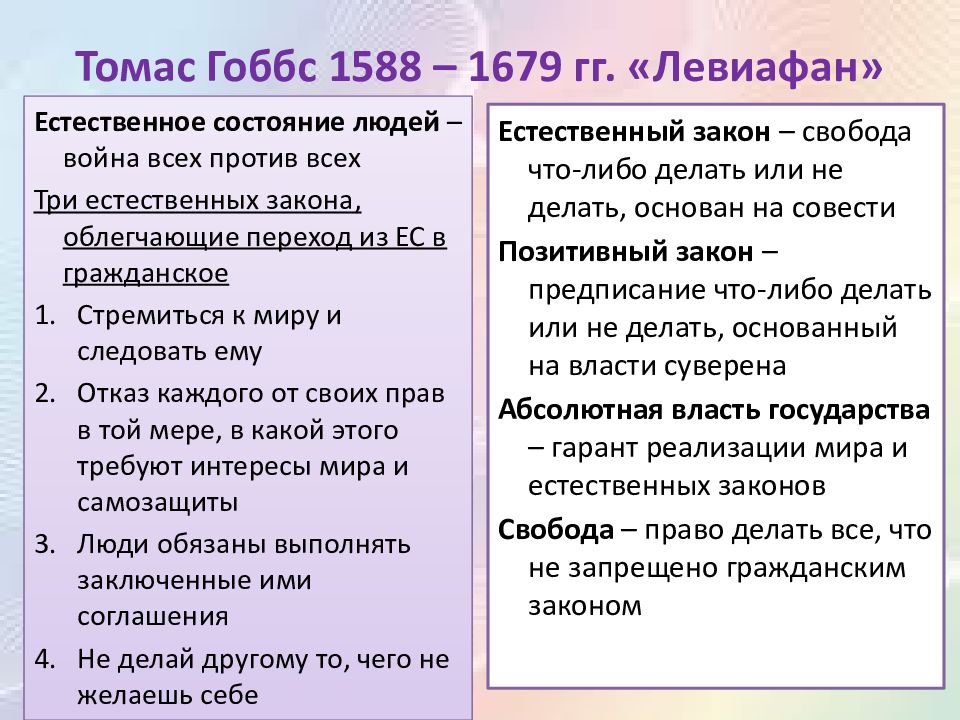 Томас Гоббс 1588 – 1679 гг. «Левиафан»

Естественное состояние людей – война всех против всех

Три естественных закона, облегчающие переход из ЕС в гражданское

1. Стремиться к миру и следовать ему
2. Отказ каждого от своих прав в той мере, в какой этого требуют интересы мира и самозащиты
3. Люди обязаны выполнять заключенные ими соглашения
4. Не делай другому то, чего не желаешь себе

Естественный закон – свобода что-либо делать или не делать, основан на совести

Позитивный закон – предписание что-либо делать или не делать, основанный на власти суверена

Абсолютная власть государства – гарант реализации мира и естественных законов

Свобода – право делать все, что не запрещено гражданским законом